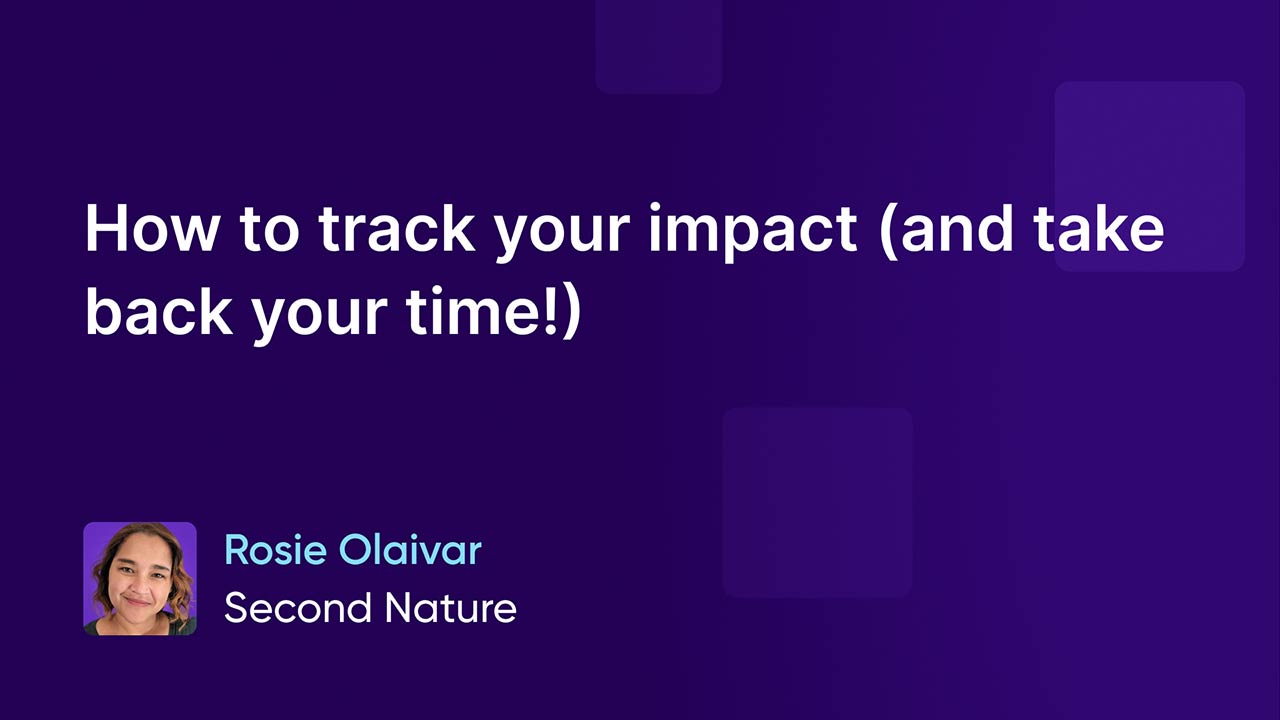 How to track your impact (and take back your time!)

Rosie Olaivar
Second Nature